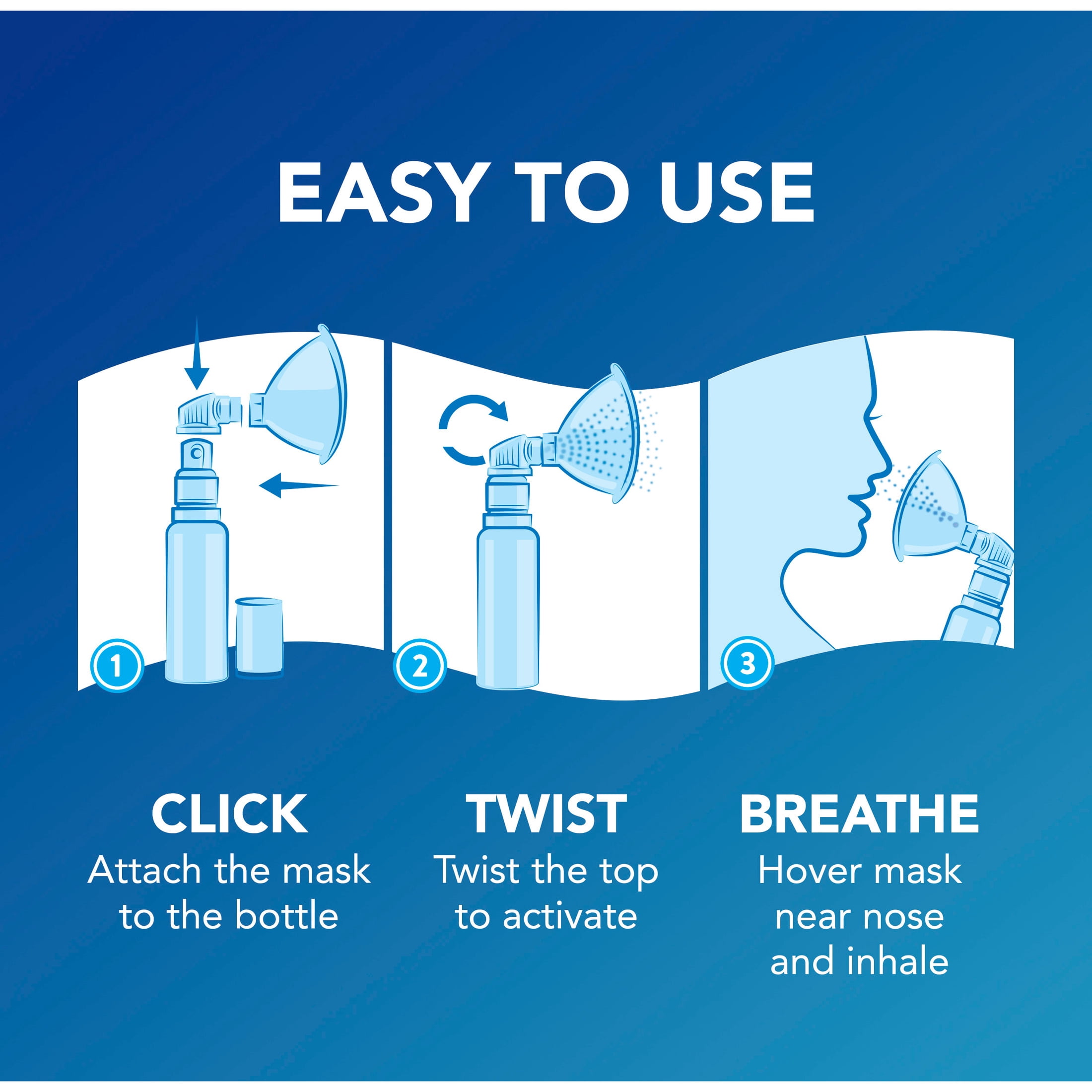 EASY TO USE

1

2

3

CLICK
Attach the mask to the bottle

TWIST
Twist the top to activate

BREATHE
Hover mask near nose and inhale